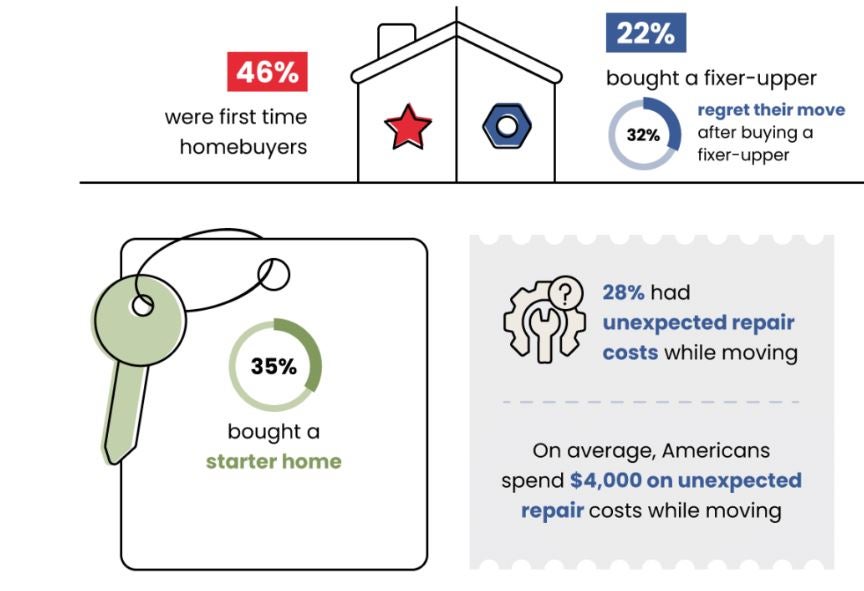 46%
were first time homebuyers

22%
bought a fixer-upper

32%
regret their move after buying a fixer-upper

35%
bought a starter home

28% had unexpected repair costs while moving

On average, Americans spend $4,000 on unexpected repair costs while moving